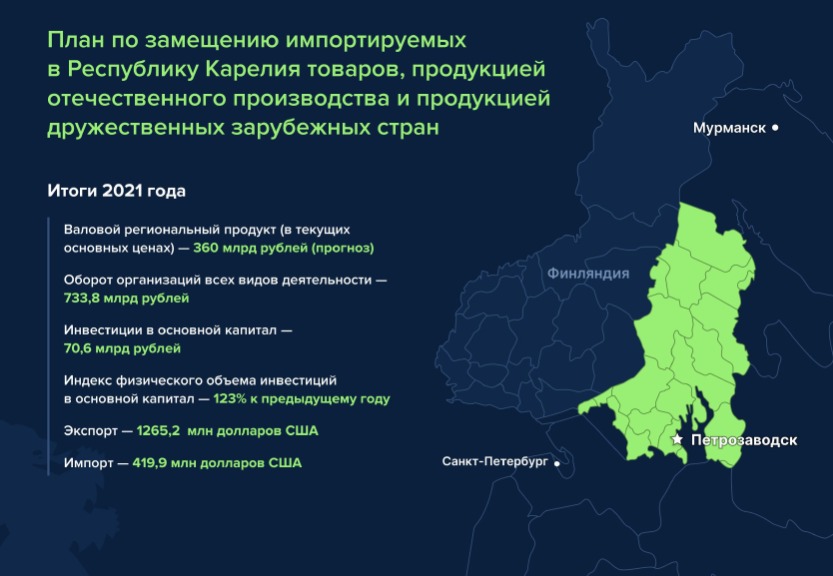 План по замещению импортируемых в Республику Карелия товаров, продукцией отечественного производства и продукцией дружественных зарубежных стран

Итоги 2021 года

Валовой региональный продукт (в текущих основных ценах) — 360 млрд рублей (прогноз)

Оборот организаций всех видов деятельности — 733,8 млрд рублей

Инвестиции в основной капитал — 70,6 млрд рублей

Индекс физического объема инвестиций в основной капитал — 123% к предыдущему году

Экспорт — 1265,2 млн долларов США

Импорт — 419,9 млн долларов США

Мурманск

Финляндия

Петрозаводск

Санкт-Петербург